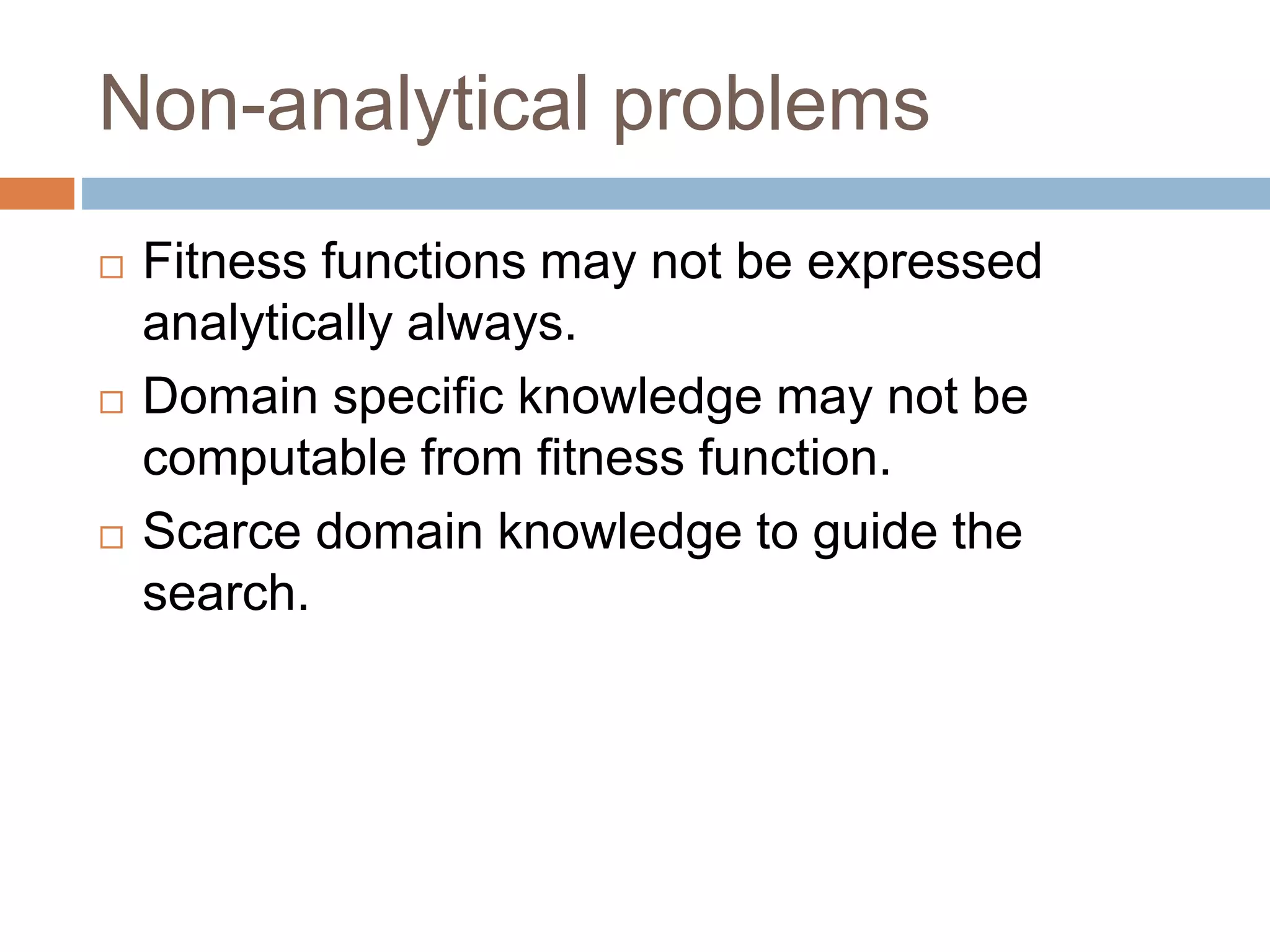 Non-analytical problems

□ Fitness functions may not be expressed analytically always.

□ Domain specific knowledge may not be computable from fitness function.

□ Scarce domain knowledge to guide the search.